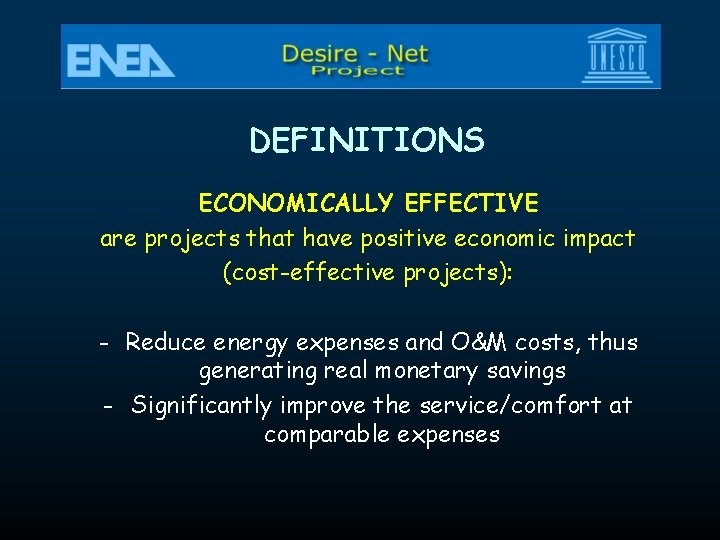 ENEA

Desire - Net
Project

UNESCO

DEFINITIONS

ECONOMICALLY EFFECTIVE
are projects that have positive economic impact (cost-effective projects):

- Reduce energy expenses and O&M costs, thus generating real monetary savings
- Significantly improve the service/comfort at comparable expenses